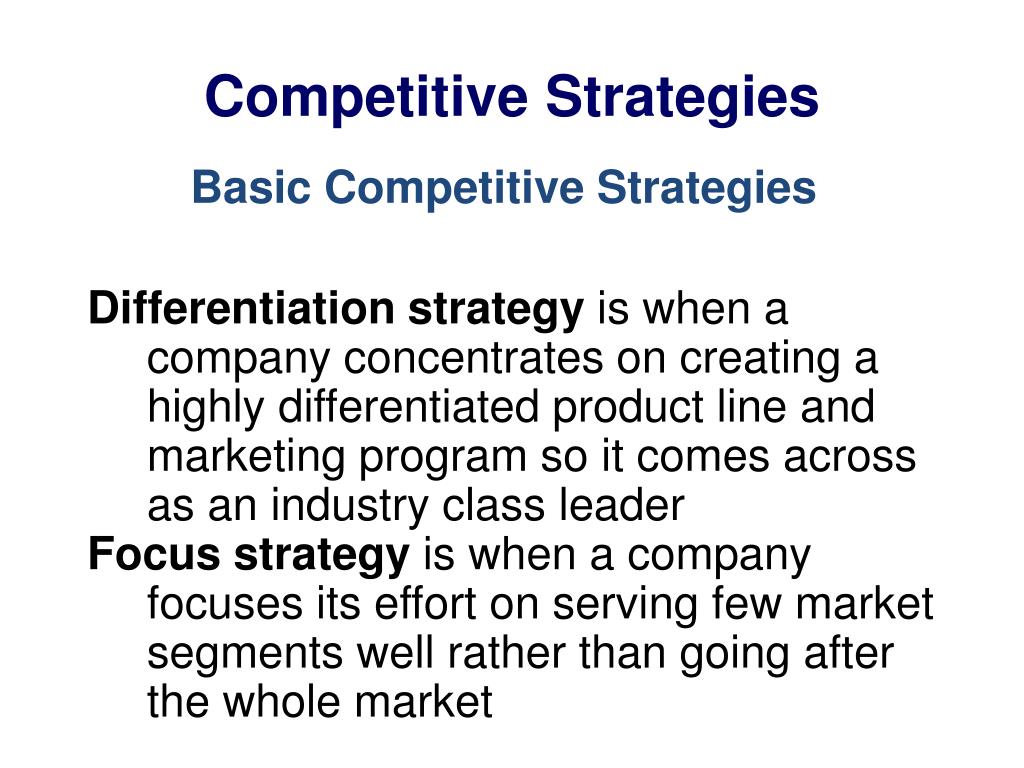 Competitive Strategies

Basic Competitive Strategies

Differentiation strategy is when a company concentrates on creating a highly differentiated product line and marketing program so it comes across as an industry class leader

Focus strategy is when a company focuses its effort on serving few market segments well rather than going after the whole market